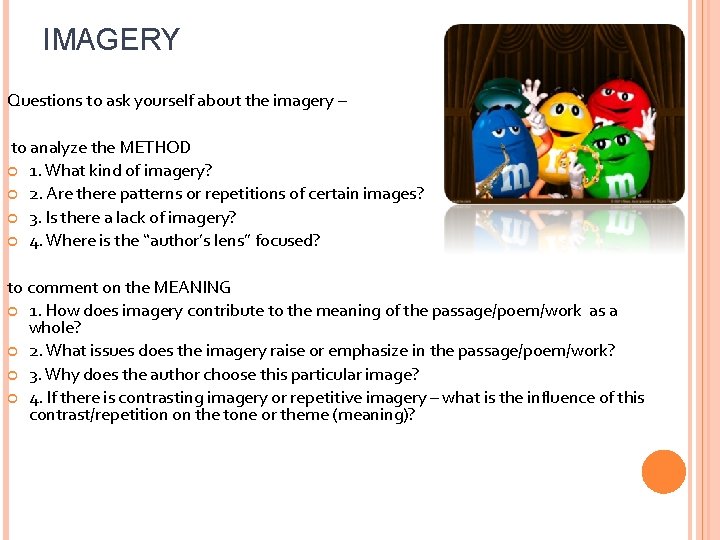 IMAGERY

Questions to ask yourself about the imagery –

to analyze the METHOD

1. What kind of imagery?
2. Are there patterns or repetitions of certain images?
3. Is there a lack of imagery?
4. Where is the "author's lens" focused?

to comment on the MEANING

1. How does imagery contribute to the meaning of the passage/poem/work as a whole?
2. What issues does the imagery raise or emphasize in the passage/poem/work?
3. Why does the author choose this particular image?
4. If there is contrasting imagery or repetitive imagery – what is the influence of this contrast/repetition on the tone or theme (meaning)?

m m m